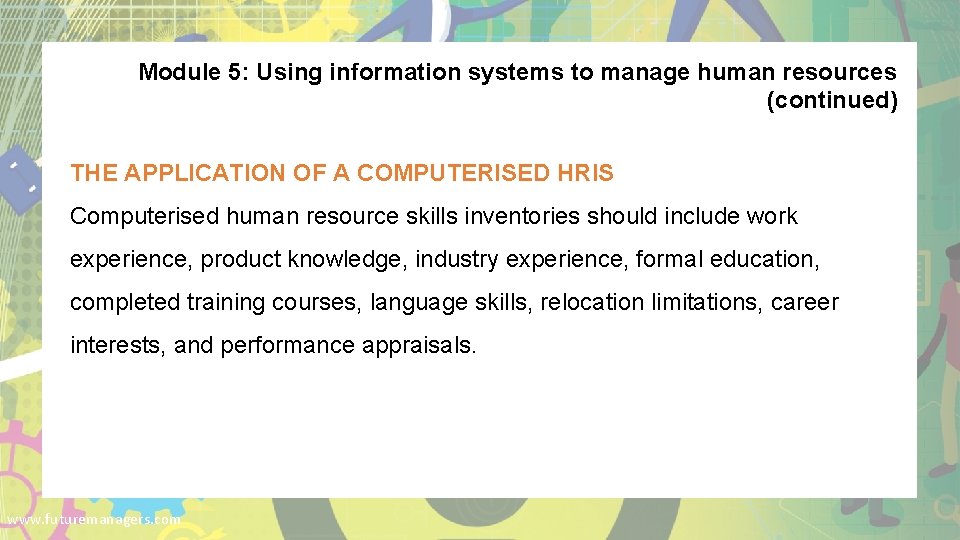 Module 5: Using information systems to manage human resources (continued)

THE APPLICATION OF A COMPUTERISED HRIS

Computerised human resource skills inventories should include work experience, product knowledge, industry experience, formal education, completed training courses, language skills, relocation limitations, career interests, and performance appraisals.

www.futuremanagers.com